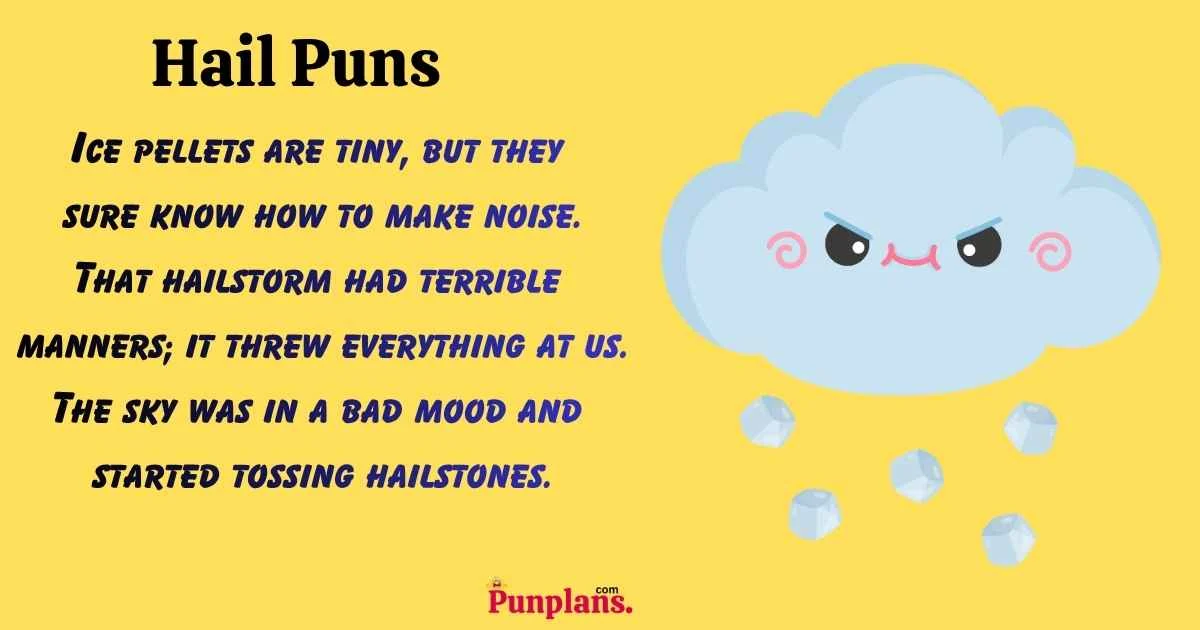 Hail Puns

Ice pellets are tiny, but they sure know how to make noise.

That hailstorm had terrible manners; it threw everything at us.

The sky was in a bad mood and started tossing hailstones.

Punplans.com